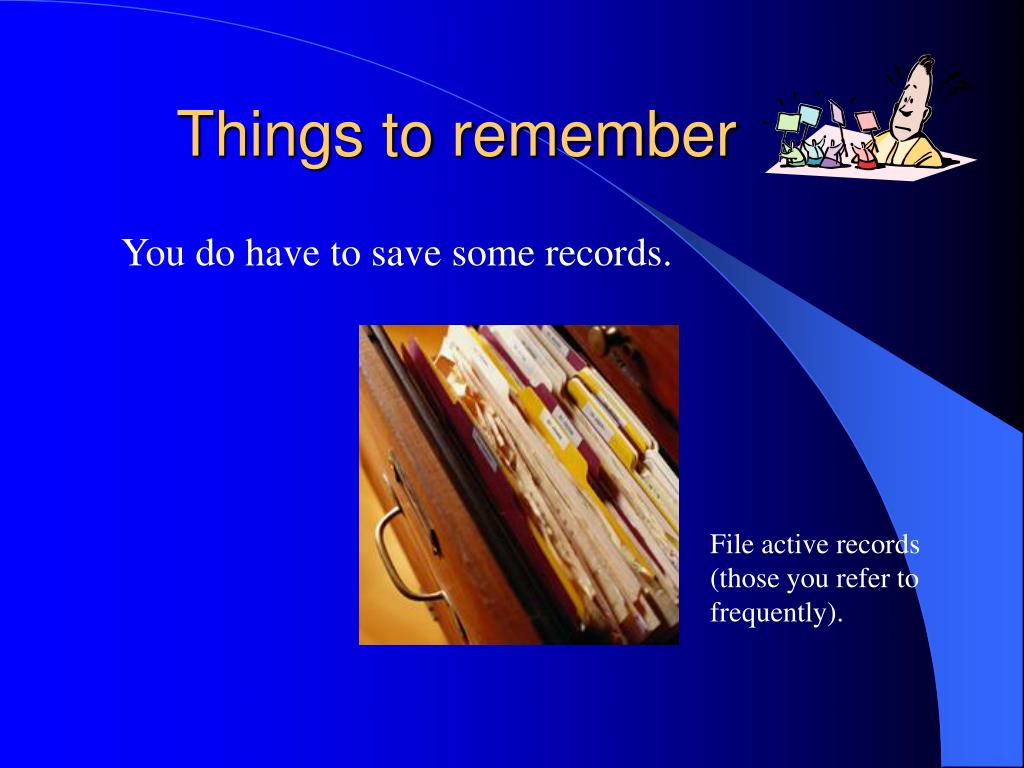 Things to remember

You do have to save some records.

File active records (those you refer to frequently).